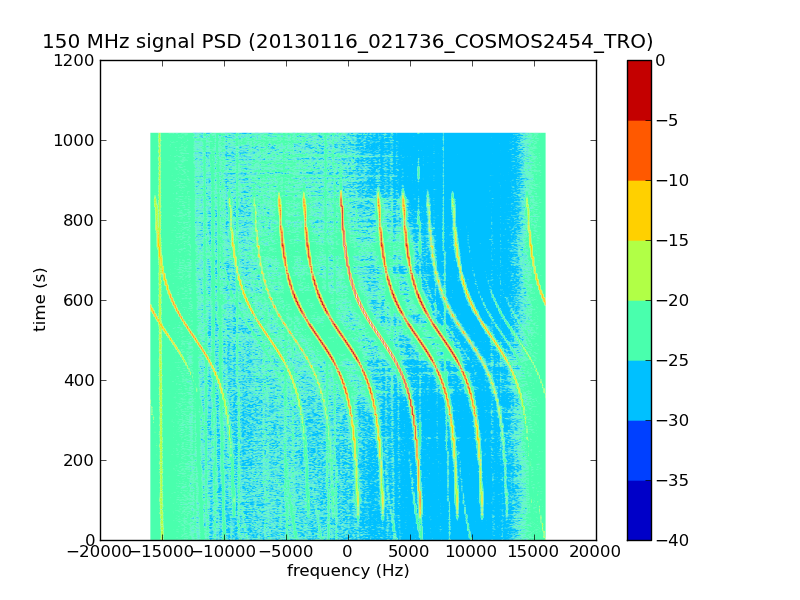 150 MHz signal PSD (20130116_021736_COSMOS2454_TRO)

1200
1000
800
600
400
200
0

time (s)

−20000 −15000 −10000 −5000 0 5000 10000 15000 20000

frequency (Hz)

0
−5
−10
−15
−20
−25
−30
−35
−40